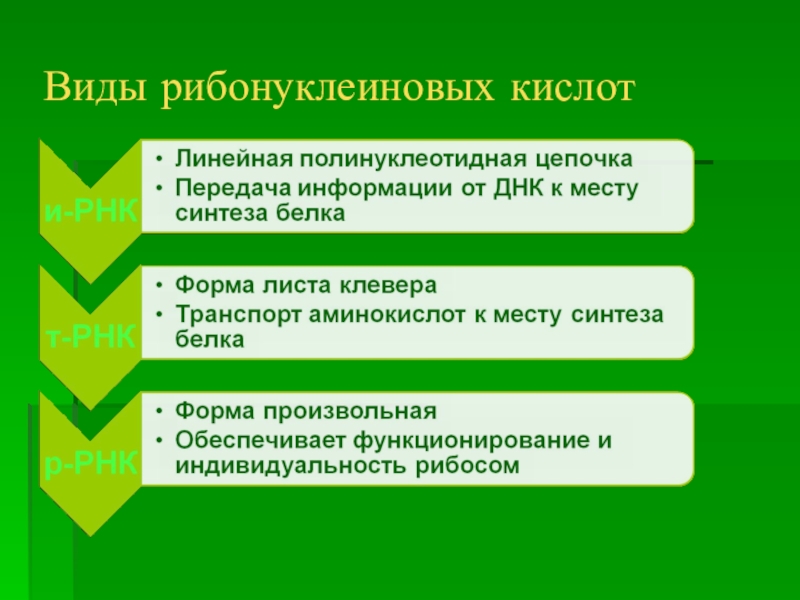 Виды рибонуклеиновых кислот

и-РНК

• Линейная полинуклеотидная цепочка
• Передача информации от ДНК к месту синтеза белка

т-РНК

• Форма листа клевера
• Транспорт аминокислот к месту синтеза белка

р-РНК

• Форма произвольная
• Обеспечивает функционирование и индивидуальность рибосом